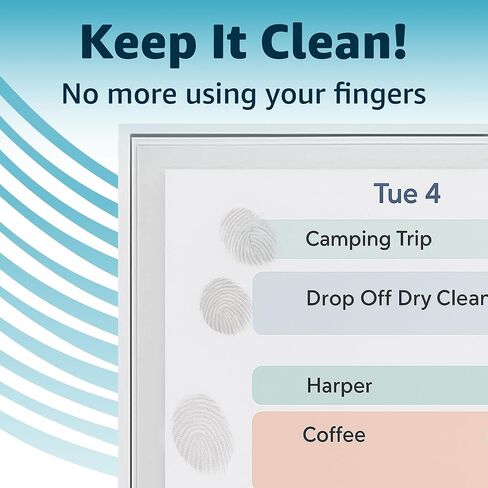 Keep It Clean!

No more using your fingers

Tue 4

Camping Trip

Drop Off Dry Clean

Harper

Coffee